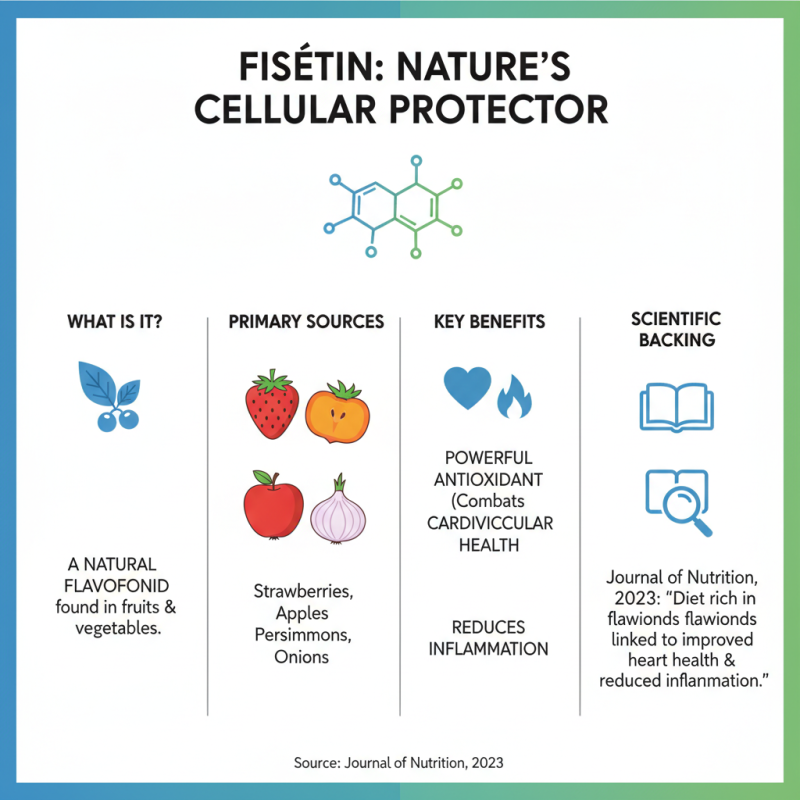 FISÉTIN: NATURE'S CELLULAR PROTECTOR

WHAT IS IT?

A NATURAL FLAVOFONID found in fruits & vegetables.

PRIMARY SOURCES

Strawberries, Apples Persimmons, Onions

KEY BENEFITS

POWERFUL ANTIOXIDANT (Combats CARDIVICCULAR HEALTH

REDUCES INFLAMMATION

SCIENTIFIC BACKING

Journal of Nutrition, 2023: "Diet rich in flawionds flawionds linked to improved heart health & reduced inflanmation."

Source: Journal of Nutrition, 2023